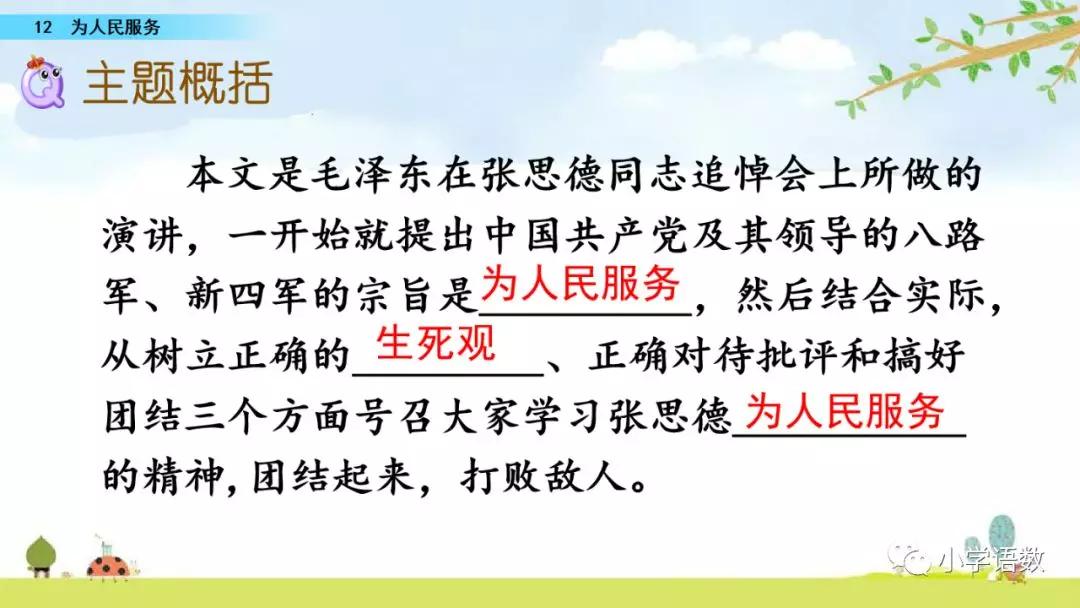 12 为人民服务

主题概括

本文是毛泽东在张思德同志追悼会上所做的演讲，一开始就提出中国共产党及其领导的八路军、新四军的宗旨是为人民服务，然后结合实际，从树立正确的生死观、正确对待批评和搞好团结三个方面号召大家学习张思德为人民服务的精神，团结起来，打败敌人。

小学语数